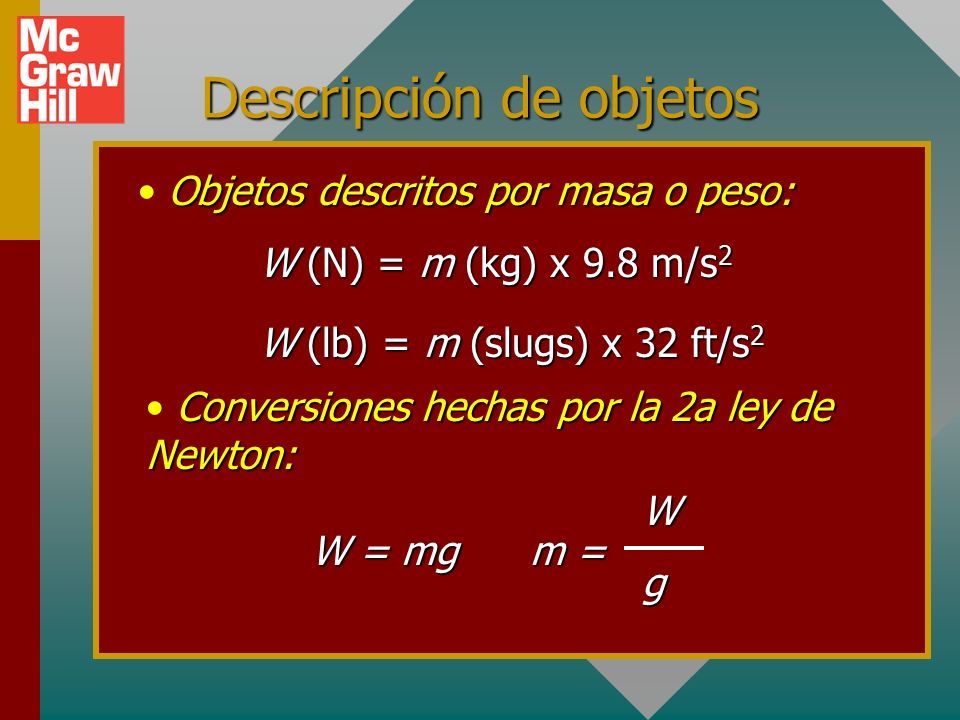 Mc Graw Hill

Descripción de objetos

• Objetos descritos por masa o peso:

$W$ (N) = $m$ (kg) x 9.8 m/s$^2$

$W$ (lb) = $m$ (slugs) x 32 ft/s$^2$

• Conversiones hechas por la 2a ley de Newton:

$W = mg$    $m = \frac{W}{g}$